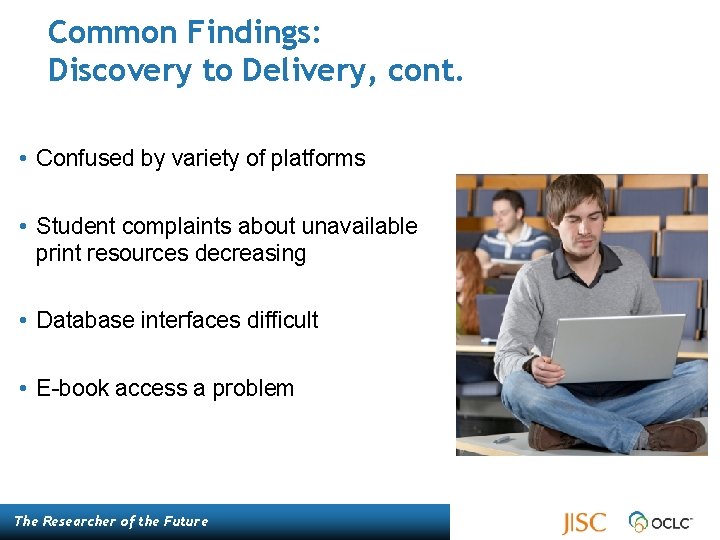 Common Findings:
Discovery to Delivery, cont.

• Confused by variety of platforms

• Student complaints about unavailable print resources decreasing

• Database interfaces difficult

• E-book access a problem

The Researcher of the Future

JISC

OCLC